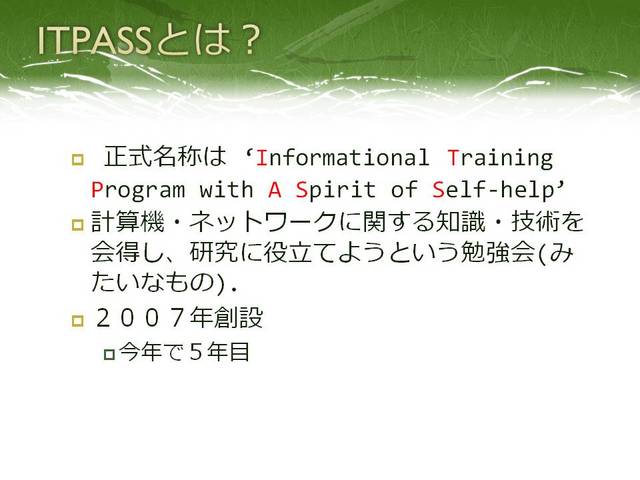 ITPASSとは？

正式名称は ‘Informational Training Program with A Spirit of Self-help’

計算機・ネットワークに関する知識・技術を会得し、研究に役立てようという勉強会(みたいなもの).

２００７年創設

今年で５年目